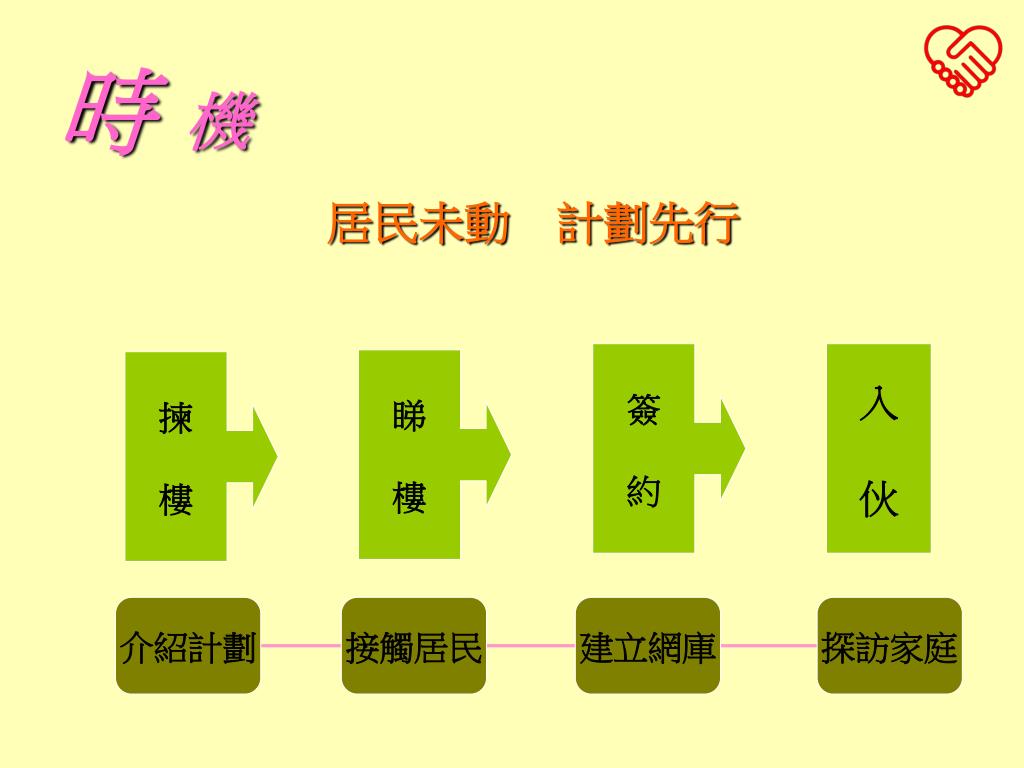 時 機

居民未動　計劃先行

揀樓

睇樓

簽約

入伙

介紹計劃

接觸居民

建立網庫

探訪家庭